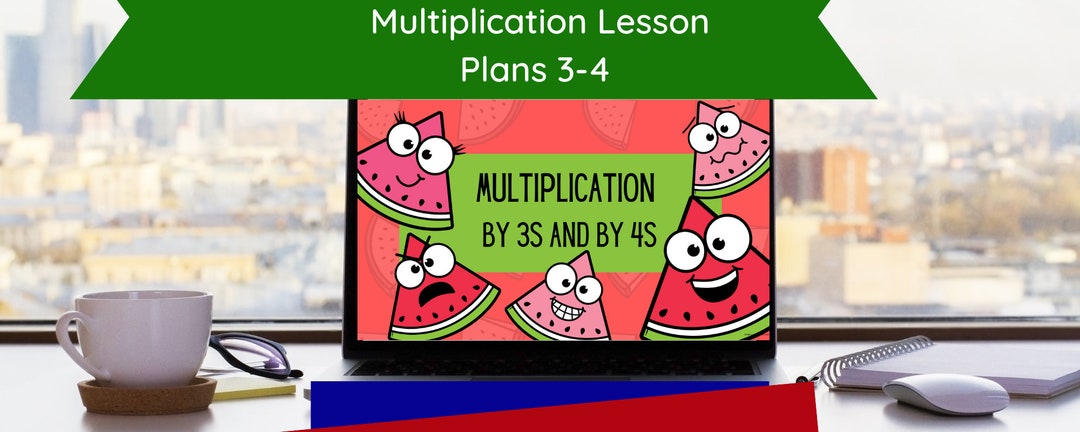 Multiplication Lesson Plans 3-4

MULTIPLICATION
BY 3S AND BY 4S